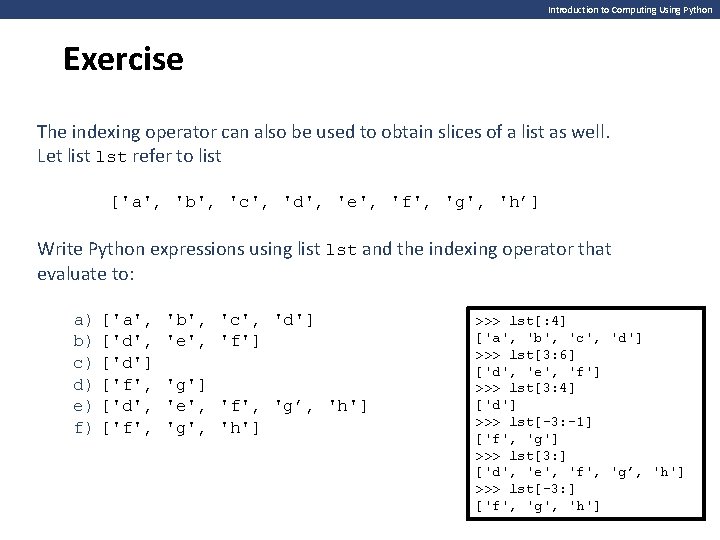 Introduction to Computing Using Python

Exercise

The indexing operator can also be used to obtain slices of a list as well. Let list lst refer to list

['a', 'b', 'c', 'd', 'e', 'f', 'g', 'h’]

Write Python expressions using list lst and the indexing operator that evaluate to:

a) ['a', 'b', 'c', 'd']
b) ['d', 'e', 'f']
c) ['d']
d) ['f', 'g']
e) ['d', 'e', 'f', 'g’, 'h']
f) ['f', 'g', 'h']

>>> lst[:4]
['a', 'b', 'c', 'd']
>>> lst[3:6]
['d', 'e', 'f']
>>> lst[3:4]
['d']
>>> lst[-3:-1]
['f', 'g']
>>> lst[3:]
['d', 'e', 'f', 'g’, 'h']
>>> lst[-3:]
['f', 'g', 'h']